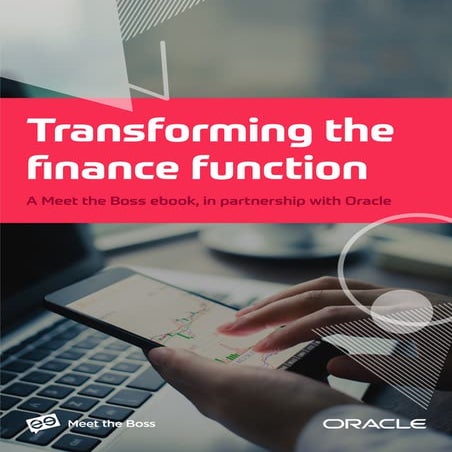 Transforming the finance function

A Meet the Boss ebook, in partnership with Oracle

Meet the Boss

ORACLE